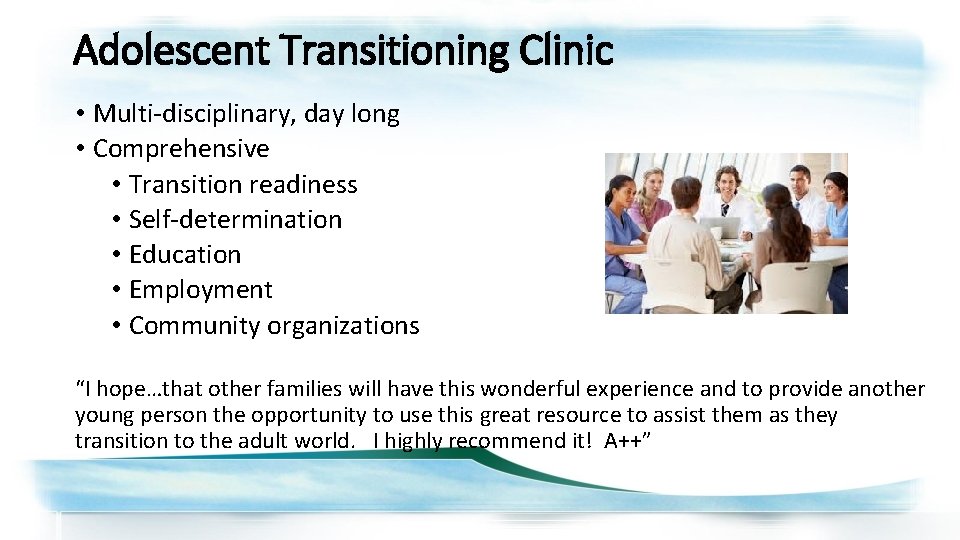 Adolescent Transitioning Clinic

• Multi-disciplinary, day long
• Comprehensive
  • Transition readiness
  • Self-determination
  • Education
  • Employment
  • Community organizations

“I hope…that other families will have this wonderful experience and to provide another young person the opportunity to use this great resource to assist them as they transition to the adult world.   I highly recommend it!  A++”